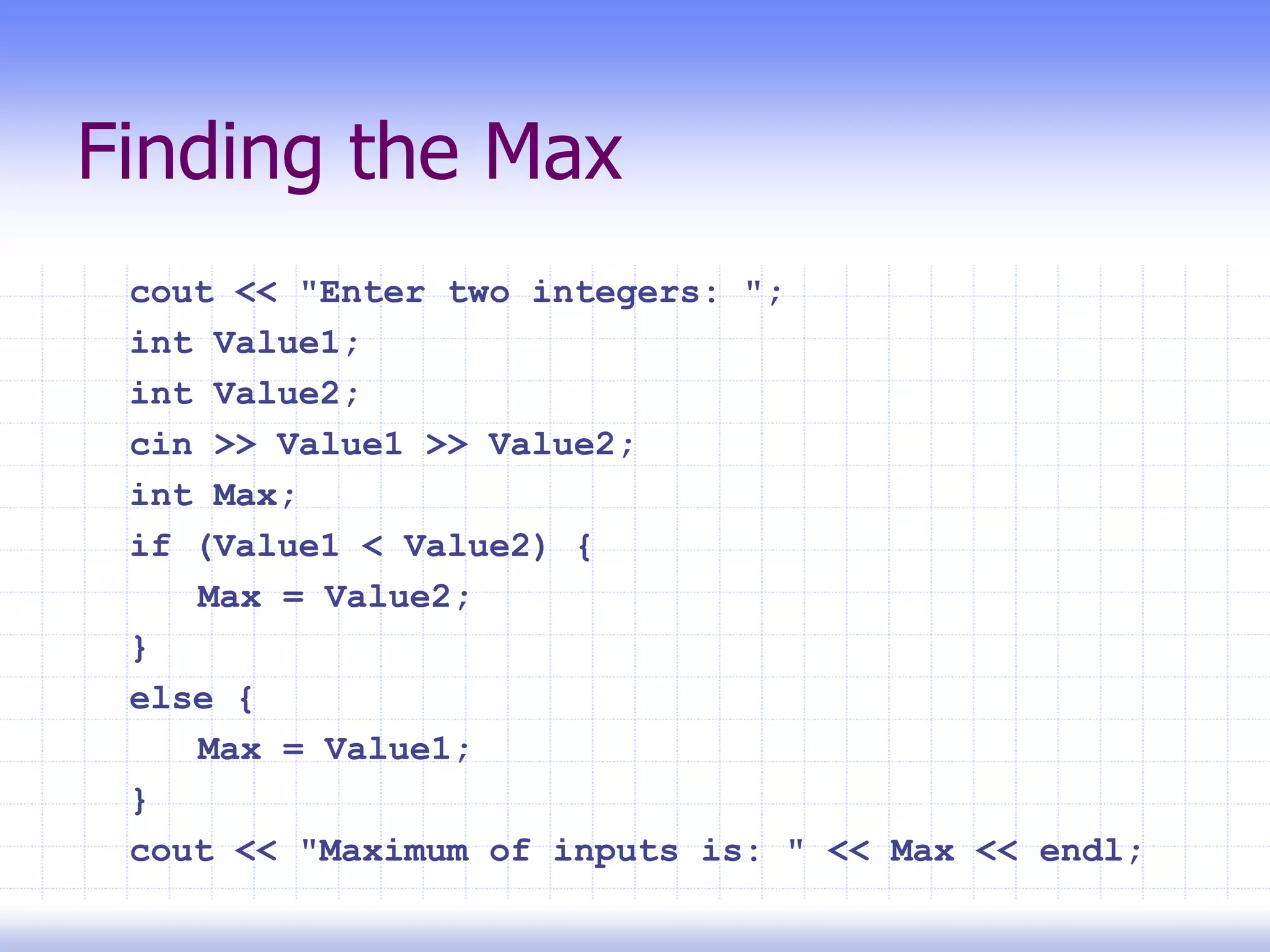 Finding the Max

cout << "Enter two integers: ";
int Value1;
int Value2;
cin >> Value1 >> Value2;
int Max;
if (Value1 < Value2) {
    Max = Value2;
}
else {
    Max = Value1;
}
cout << "Maximum of inputs is: " << Max << endl;